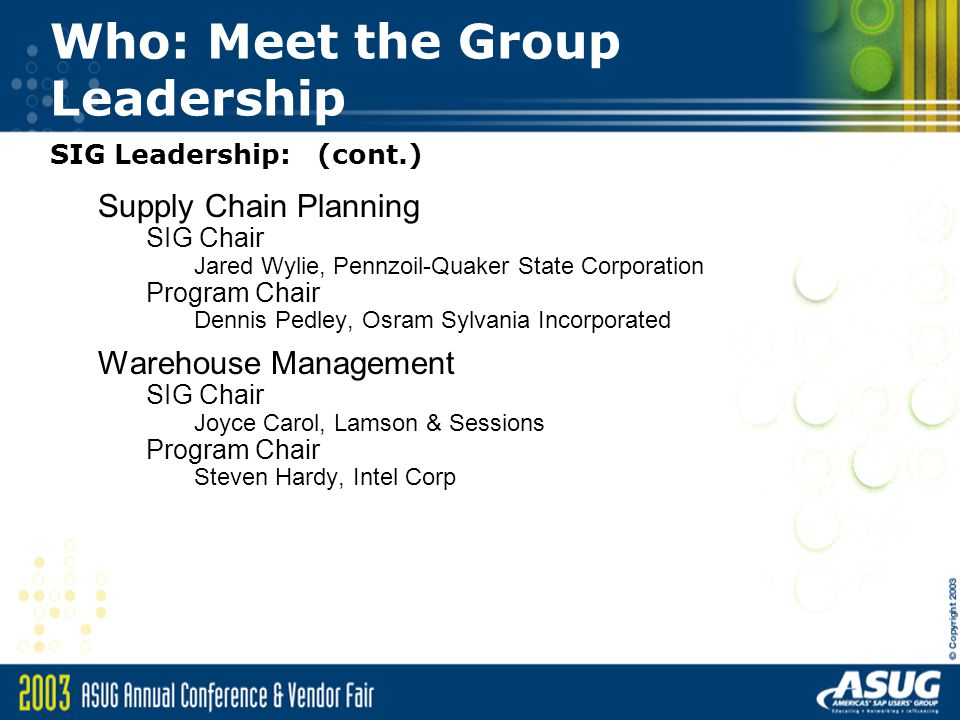 Who: Meet the Group Leadership

SIG Leadership: (cont.)

Supply Chain Planning
SIG Chair
Jared Wylie, Pennzoil-Quaker State Corporation
Program Chair
Dennis Pedley, Osram Sylvania Incorporated

Warehouse Management
SIG Chair
Joyce Carol, Lamson & Sessions
Program Chair
Steven Hardy, Intel Corp

© Copyright 2003

2003 ASUG Annual Conference & Vendor Fair

ASUG
AMERICAS' SAP USERS' GROUP
Educating • Networking • Influencing